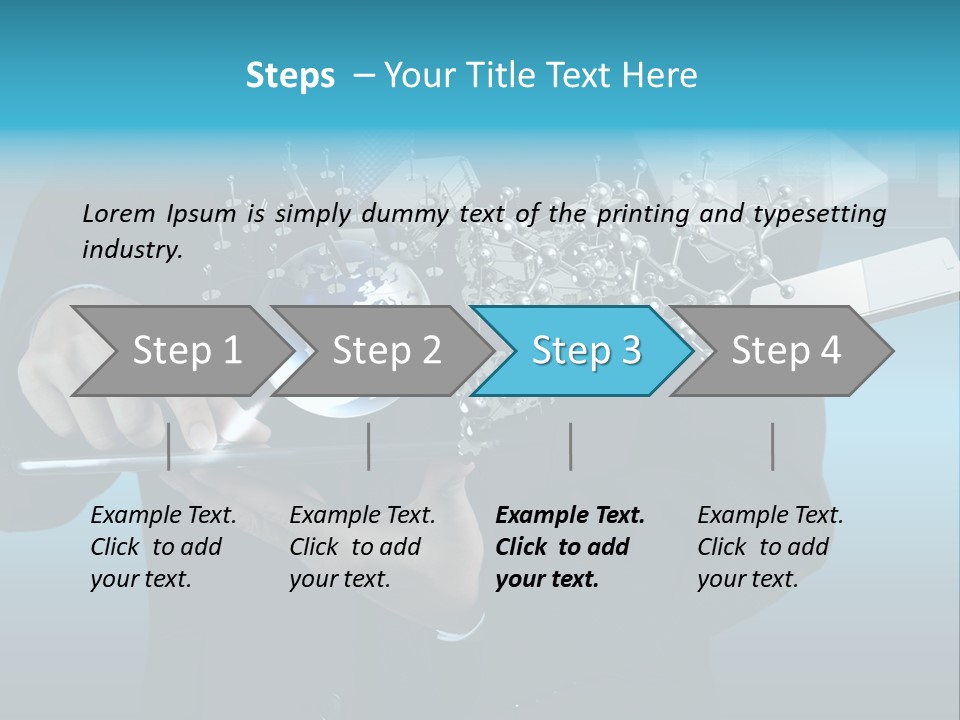 Steps – Your Title Text Here

Lorem Ipsum is simply dummy text of the printing and typesetting industry.

Step 1

Step 2

Step 3

Step 4

Example Text. Click to add your text.

Example Text. Click to add your text.

Example Text. Click to add your text.

Example Text. Click to add your text.